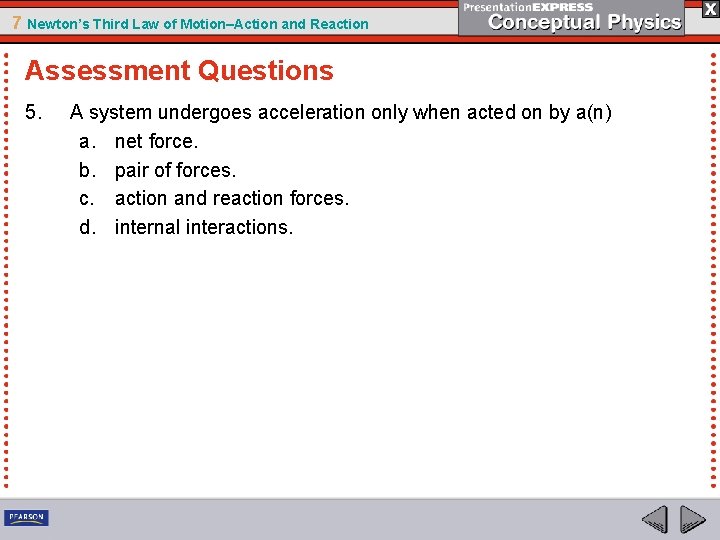 7 Newton's Third Law of Motion–Action and Reaction

PresentationEXPRESS
Conceptual Physics

X

Assessment Questions

5. A system undergoes acceleration only when acted on by a(n)
a. net force.
b. pair of forces.
c. action and reaction forces.
d. internal interactions.

PEARSON